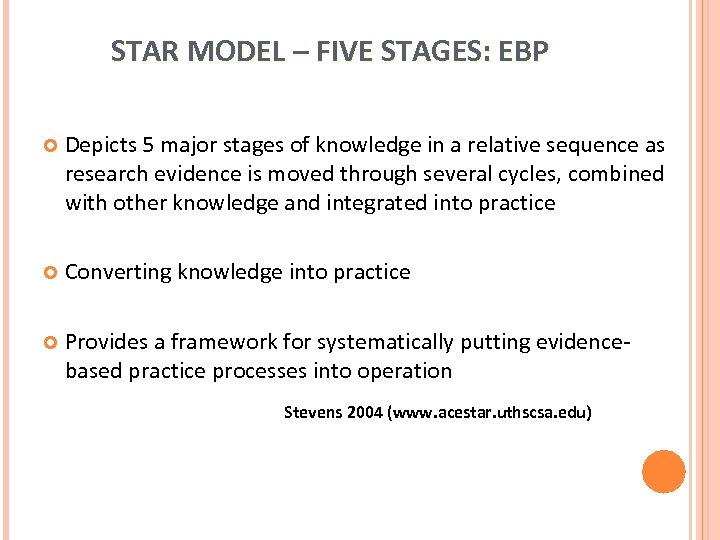 STAR MODEL – FIVE STAGES: EBP

Depicts 5 major stages of knowledge in a relative sequence as research evidence is moved through several cycles, combined with other knowledge and integrated into practice

Converting knowledge into practice

Provides a framework for systematically putting evidence-based practice processes into operation

Stevens 2004 (www.acestar.uthscsa.edu)